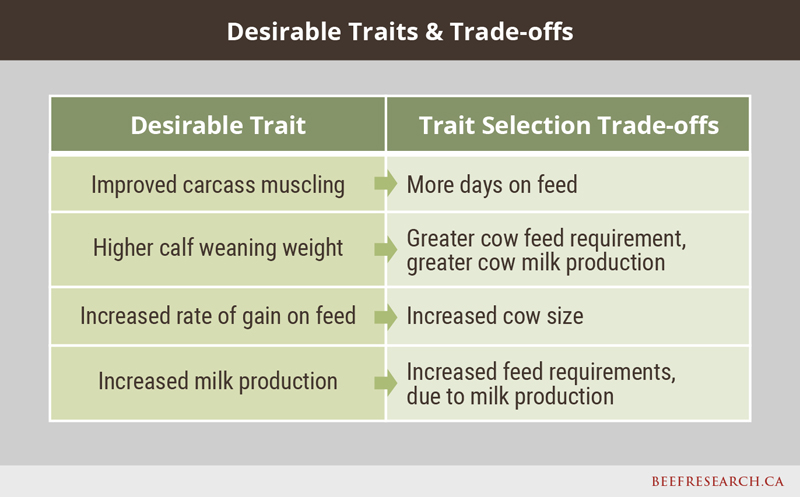 Desirable Traits & Trade-offs

| Desirable Trait | Trait Selection Trade-offs |
|---|---|
| Improved carcass muscling | More days on feed |
| Higher calf weaning weight | Greater cow feed requirement, greater cow milk production |
| Increased rate of gain on feed | Increased cow size |
| Increased milk production | Increased feed requirements, due to milk production |

BEEFRESEARCH.CA